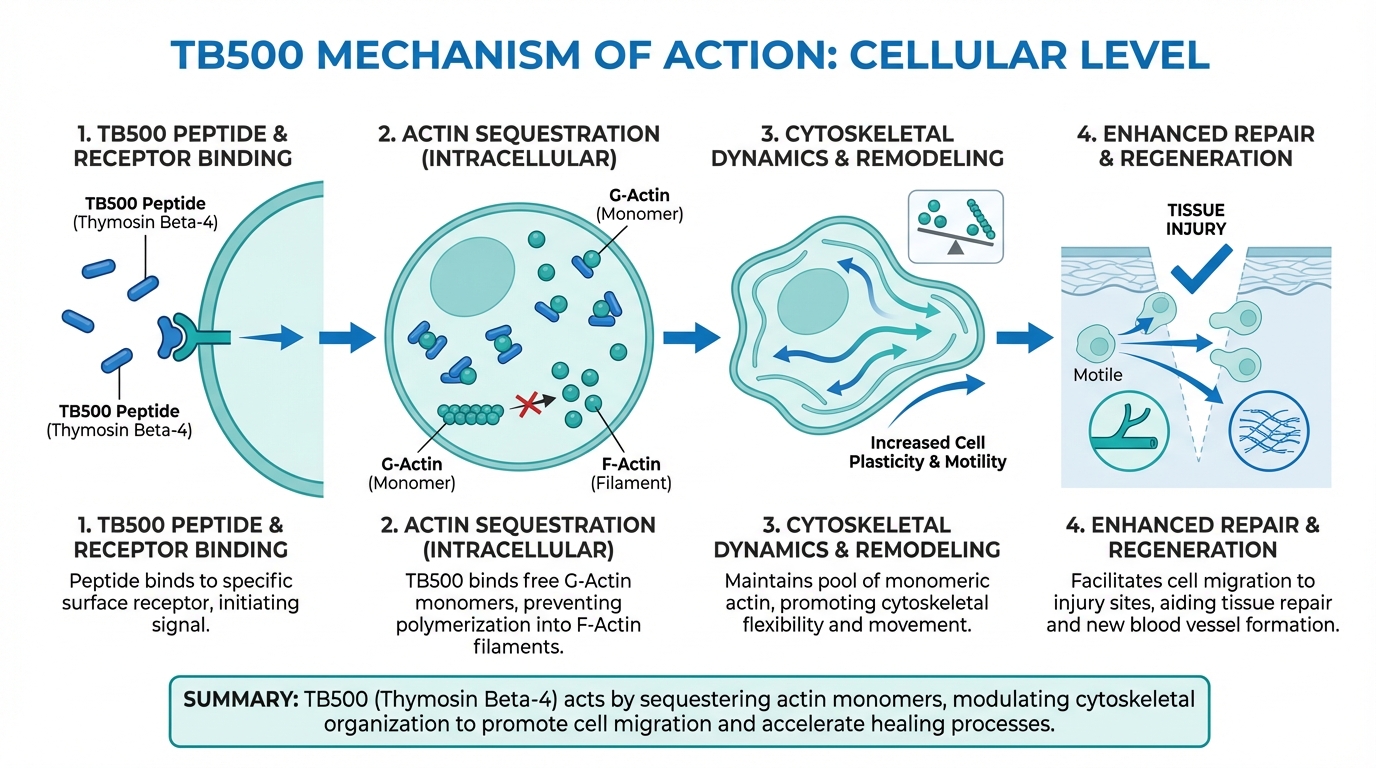 TB500 MECHANISM OF ACTION: CELLULAR LEVEL

1. TB500 PEPTIDE & RECEPTOR BINDING

TB500 Peptide (Thymosin Beta-4)

TB500 Peptide (Thymosin Beta-4)

2. ACTIN SEQUESTRATION (INTRACELLULAR)

G-Actin (Monomer)

G-Actin (Monomer)

F-Actin (Filament)

3. CYTOSKELETAL DYNAMICS & REMODELING

Increased Cell Plasticity & Motility

4. ENHANCED REPAIR & REGENERATION

TISSUE INJURY

Motile

1. TB500 PEPTIDE & RECEPTOR BINDING

Peptide binds to specific surface receptor, initiating signal.

2. ACTIN SEQUESTRATION (INTRACELLULAR)

TB500 binds free G-Actin monomers, preventing polymerization into F-Actin filaments.

3. CYTOSKELETAL DYNAMICS & REMODELING

Maintains pool of monomeric actin, promoting cytoskeletal flexibility and movement.

4. ENHANCED REPAIR & REGENERATION

Facilitates cell migration to injury sites, aiding tissue repair and new blood vessel formation.

SUMMARY: TB500 (Thymosin Beta-4) acts by sequestering actin monomers, modulating cytoskeletal organization to promote cell migration and accelerate healing processes.